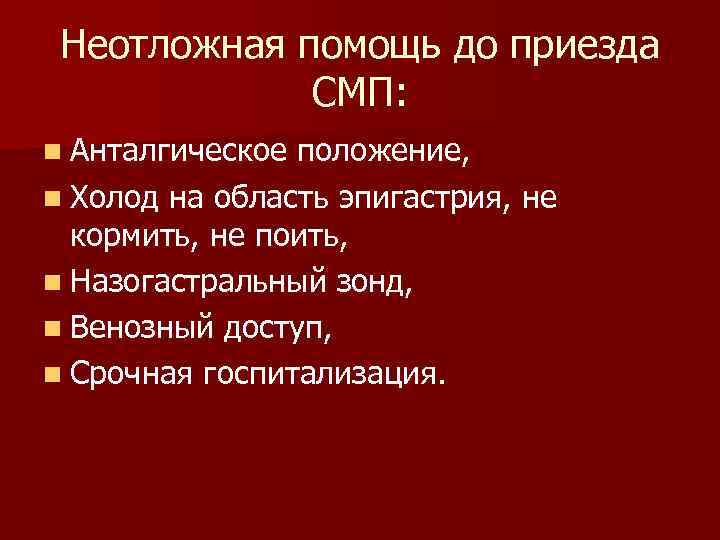 Неотложная помощь до приезда СМП:

- Анталгическое положение,
- Холод на область эпигастрия, не кормить, не поить,
- Назогастральный зонд,
- Венозный доступ,
- Срочная госпитализация.